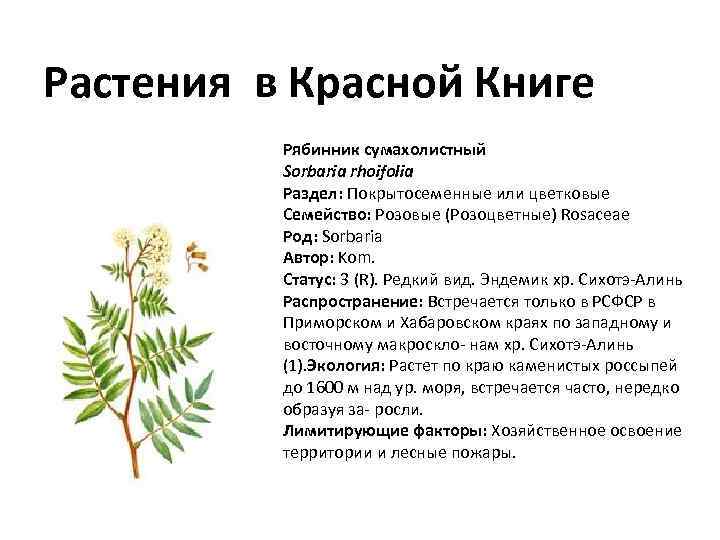 Растения в Красной Книге

Рябинник сумахолистный
Sorbaria rhoifolia
Раздел: Покрытосеменные или цветковые
Семейство: Розовые (Розоцветные) Rosaceae
Род: Sorbaria
Автор: Kom.
Статус: 3 (R). Редкий вид. Эндемик хр. Сихотэ-Алинь
Распространение: Встречается только в РСФСР в Приморском и Хабаровском краях по западному и восточному макроскло- нам хр. Сихотэ-Алинь (1).Экология: Растет по краю каменистых россыпей до 1600 м над ур. моря, встречается часто, нередко образуя за- росли.
Лимитирующие факторы: Хозяйственное освоение территории и лесные пожары.